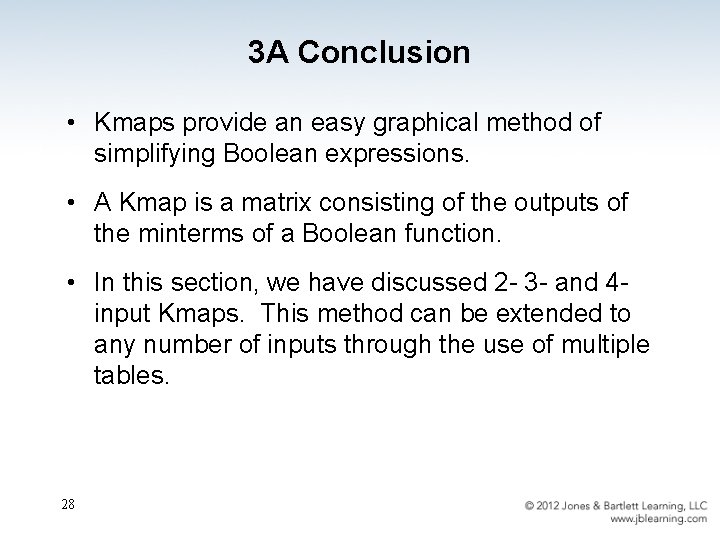 3A Conclusion

• Kmaps provide an easy graphical method of simplifying Boolean expressions.

• A Kmap is a matrix consisting of the outputs of the minterms of a Boolean function.

• In this section, we have discussed 2- 3- and 4-input Kmaps. This method can be extended to any number of inputs through the use of multiple tables.

28

© 2012 Jones & Bartlett Learning, LLC
www.jblearning.com